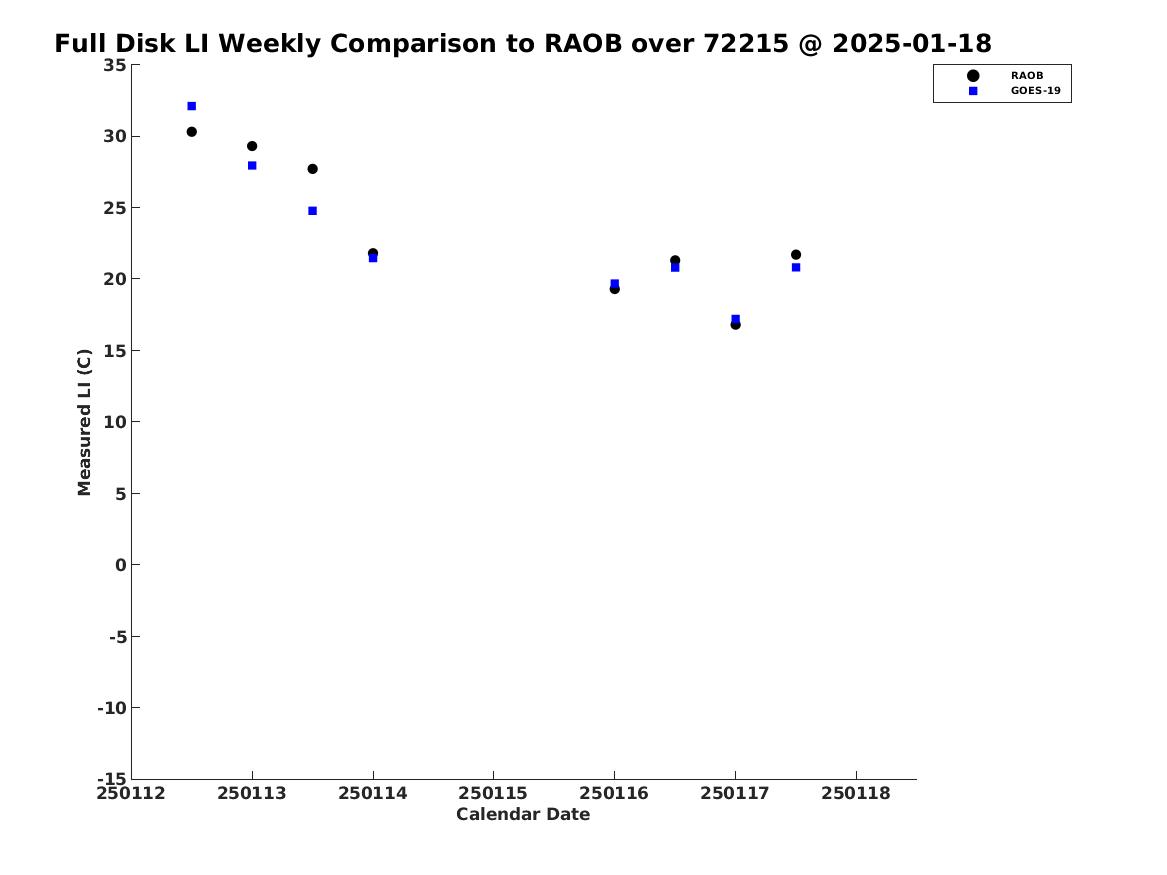 Full Disk LI Weekly Comparison to RAOB over 72215 @ 2025-01-18

RAOB
GOES-19

Measured LI (C)

35
30
25
20
15
10
5
0
-5
-10
-15

250112
250113
250114
250115
250116
250117
250118

Calendar Date